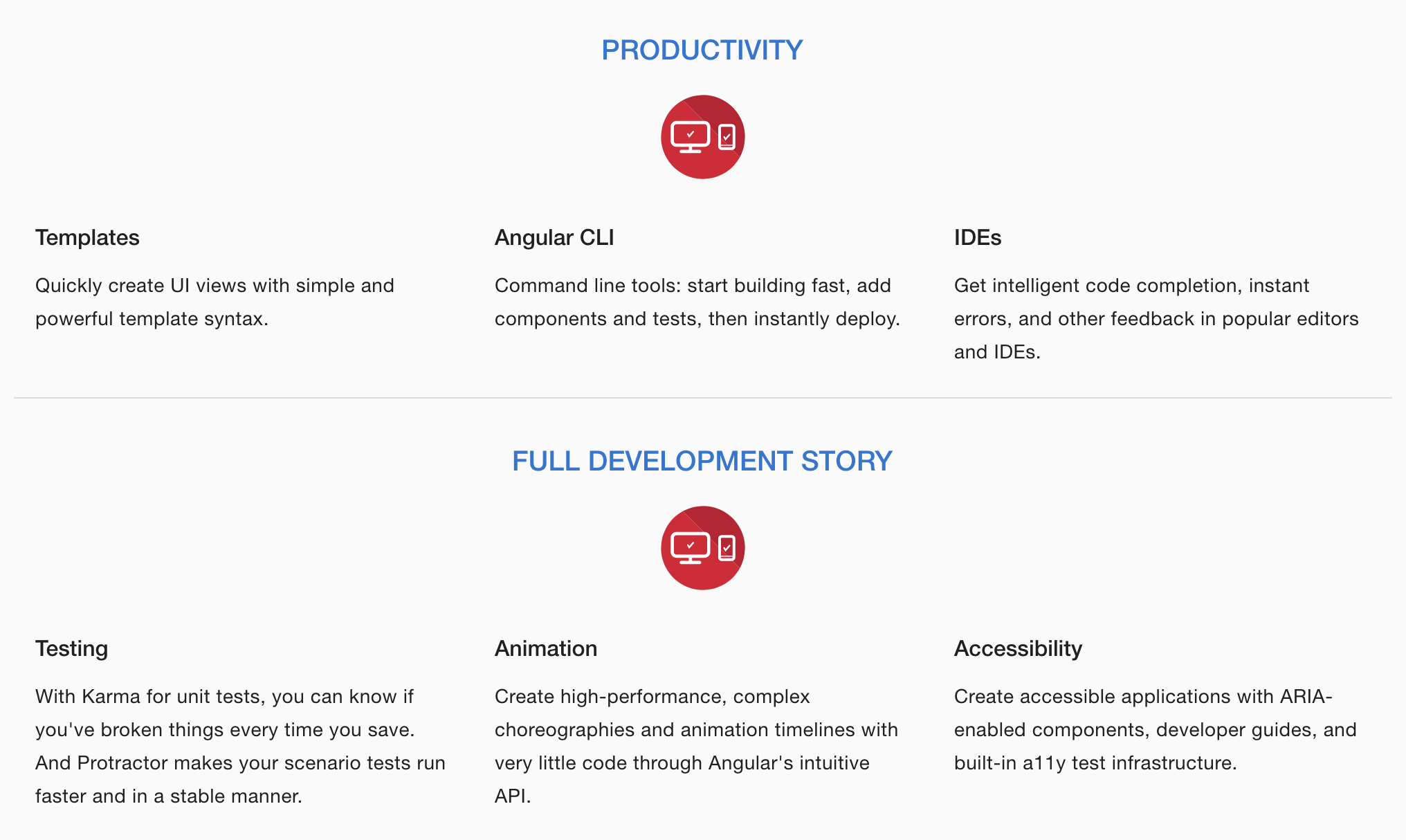 PRODUCTIVITY

Templates

Quickly create UI views with simple and powerful template syntax.

Angular CLI

Command line tools: start building fast, add components and tests, then instantly deploy.

IDEs

Get intelligent code completion, instant errors, and other feedback in popular editors and IDEs.

FULL DEVELOPMENT STORY

Testing

With Karma for unit tests, you can know if you've broken things every time you save. And Protractor makes your scenario tests run faster and in a stable manner.

Animation

Create high-performance, complex choreographies and animation timelines with very little code through Angular's intuitive API.

Accessibility

Create accessible applications with ARIA-enabled components, developer guides, and built-in a11y test infrastructure.